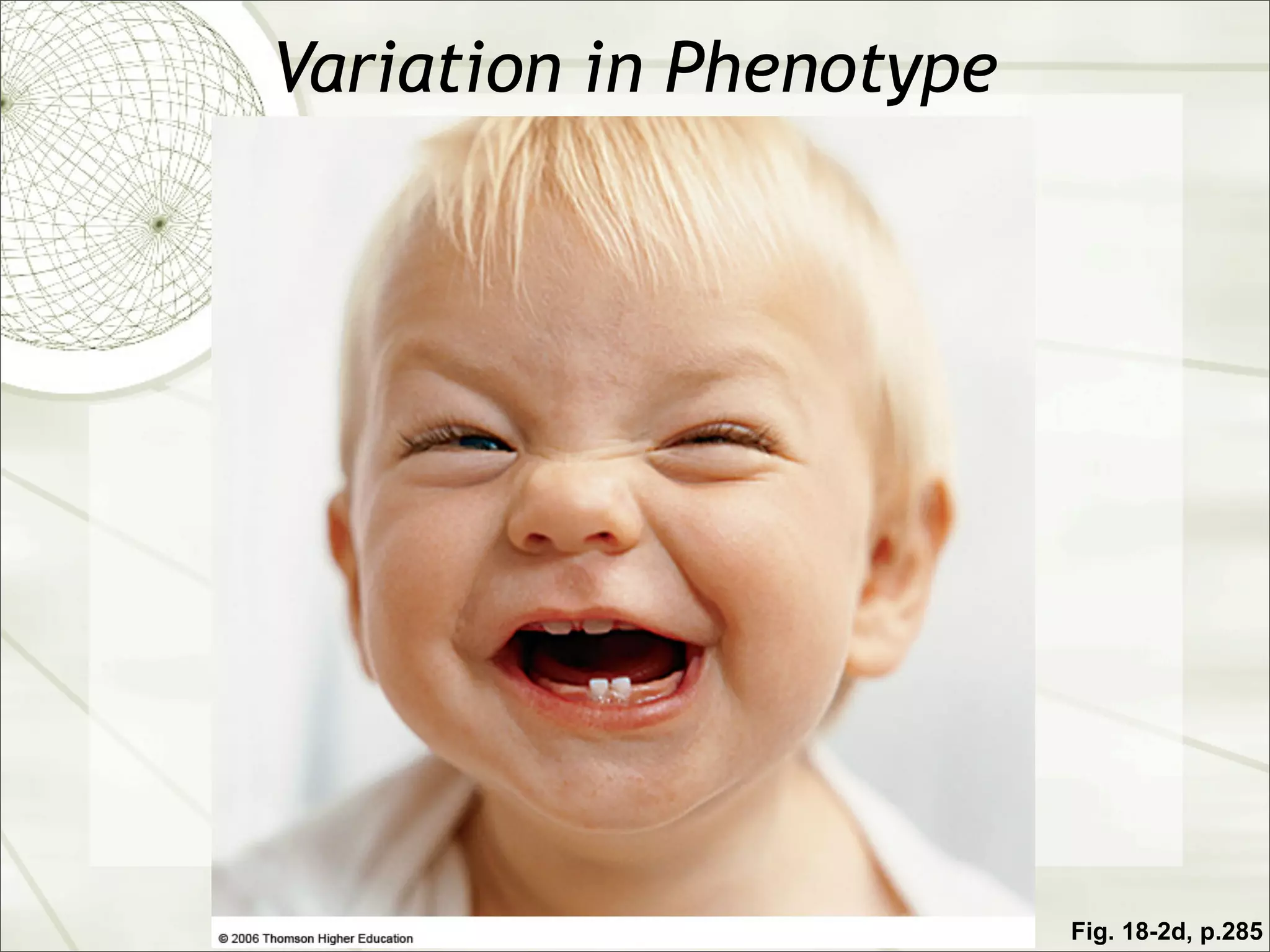 Variation in Phenotype

© 2006 Thomson Higher Education

Fig. 18-2d, p.285